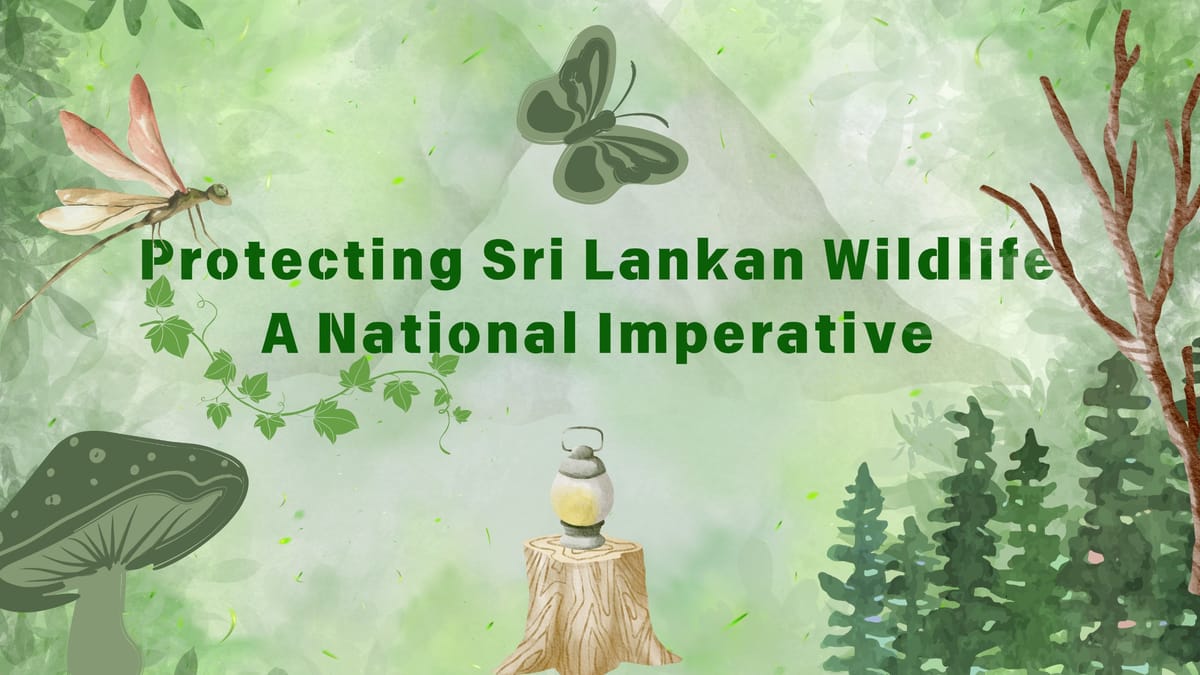 Protecting Sri Lankan Wildlife
A National Imperative